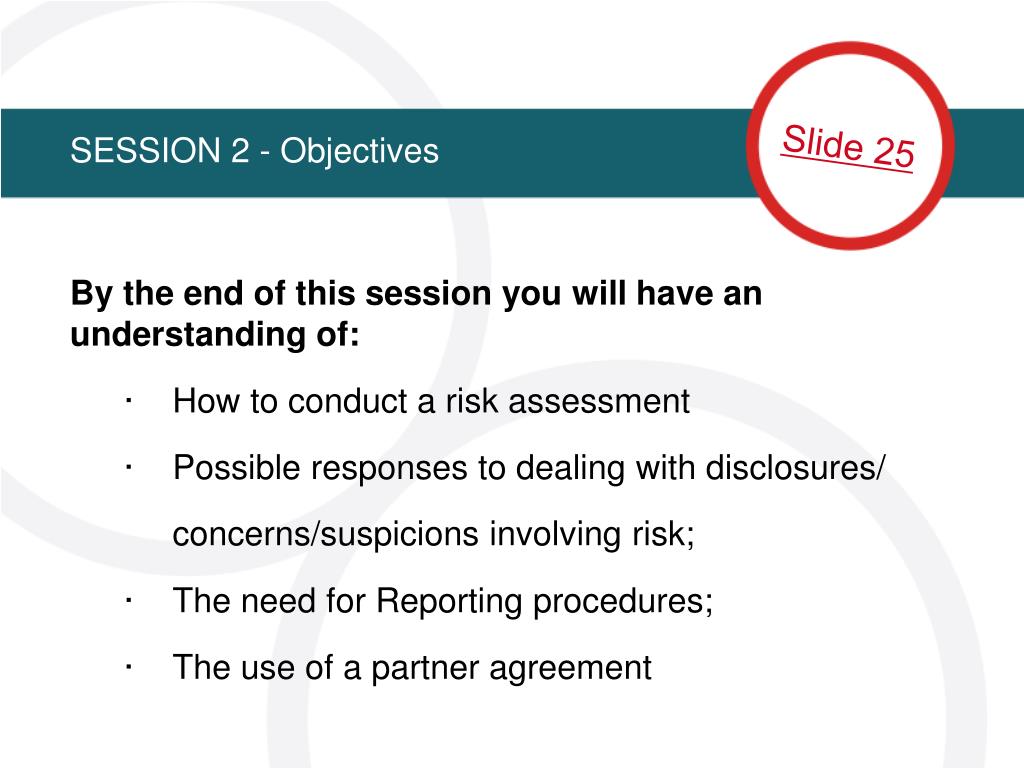 SESSION 2 - Objectives

Slide 25

By the end of this session you will have an understanding of:

· How to conduct a risk assessment
· Possible responses to dealing with disclosures/ concerns/suspicions involving risk;
· The need for Reporting procedures;
· The use of a partner agreement